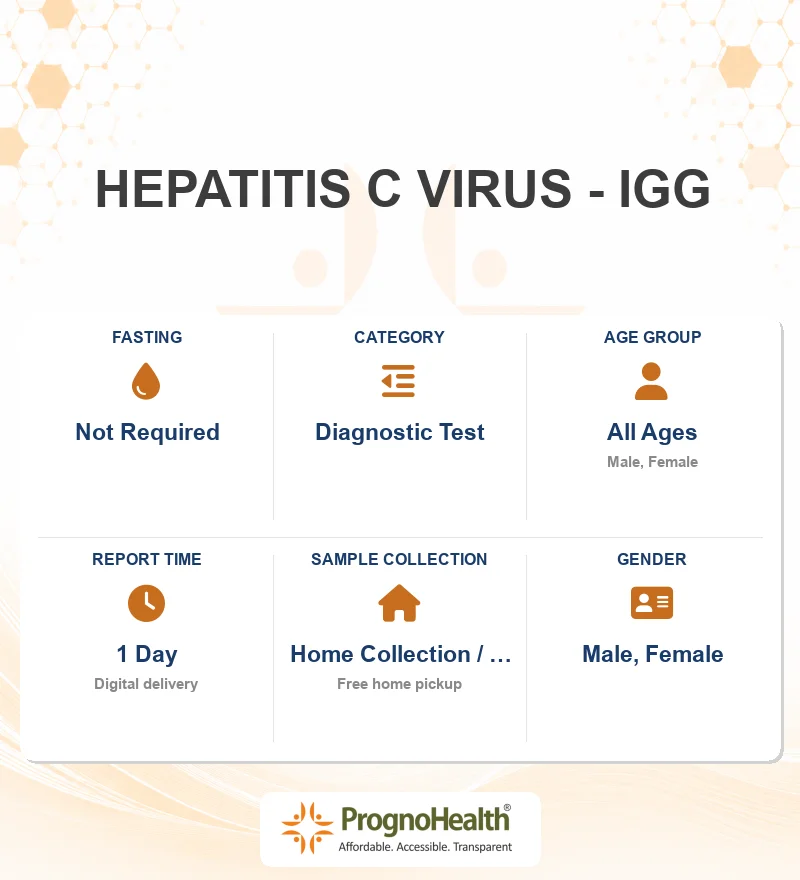 HEPATITIS C VIRUS - IGG

FASTING
Not Required

CATEGORY
Diagnostic Test

AGE GROUP
All Ages
Male, Female

REPORT TIME
1 Day
Digital delivery

SAMPLE COLLECTION
Home Collection / …
Free home pickup

GENDER
Male, Female

PrognoHealth®
Affordable. Accessible. Transparent